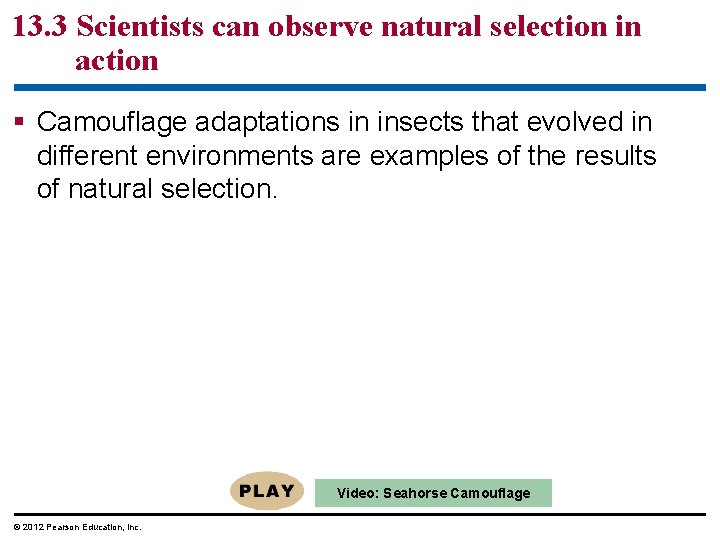 13.3 Scientists can observe natural selection in action

▪ Camouflage adaptations in insects that evolved in different environments are examples of the results of natural selection.

PLAY

Video: Seahorse Camouflage

© 2012 Pearson Education, Inc.